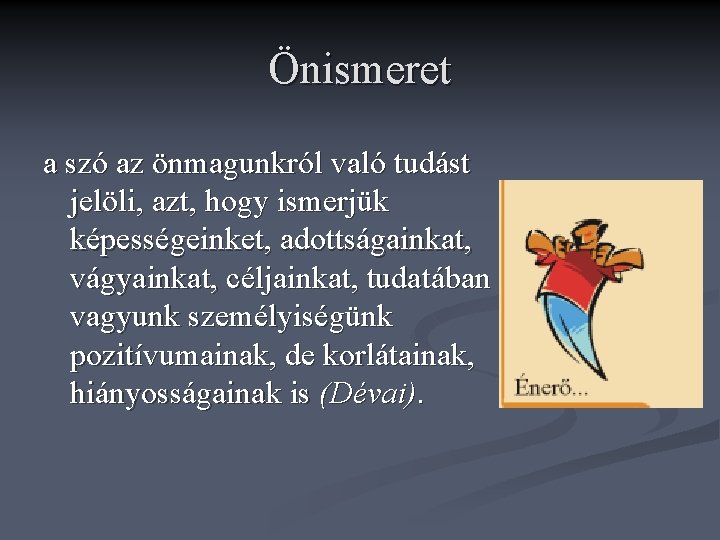 Önismeret

a szó az önmagunkról való tudást jelöli, azt, hogy ismerjük képességeinket, adottságainkat, vágyainkat, céljainkat, tudatában vagyunk személyiségünk pozitívumainak, de korlátainak, hiányosságainak is (Dévai).

Énerő...